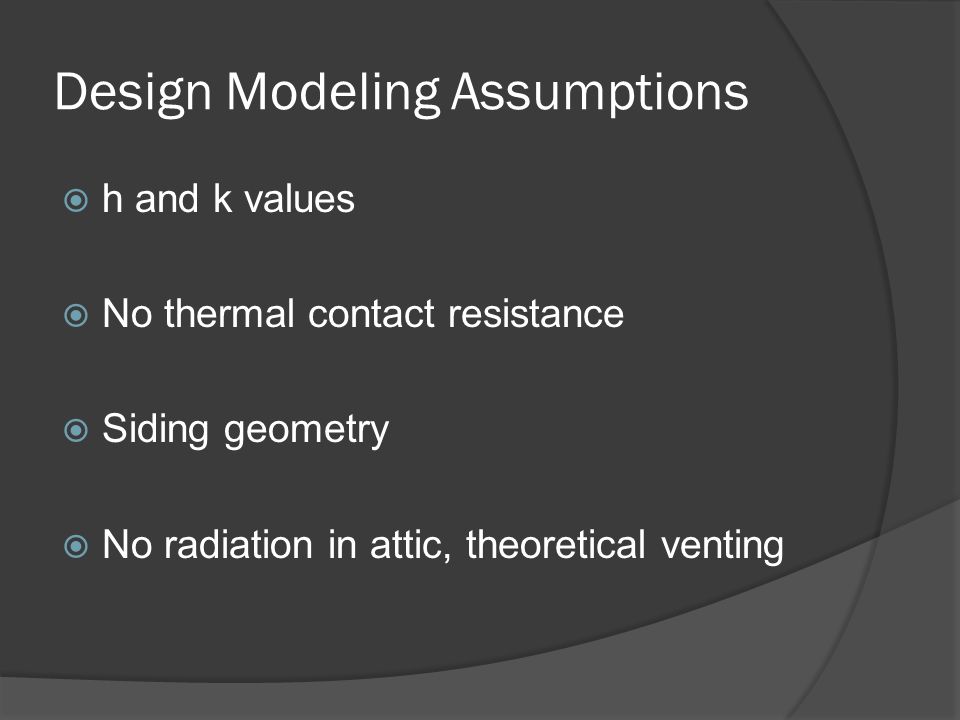 Design Modeling Assumptions

h and k values

No thermal contact resistance

Siding geometry

No radiation in attic, theoretical venting